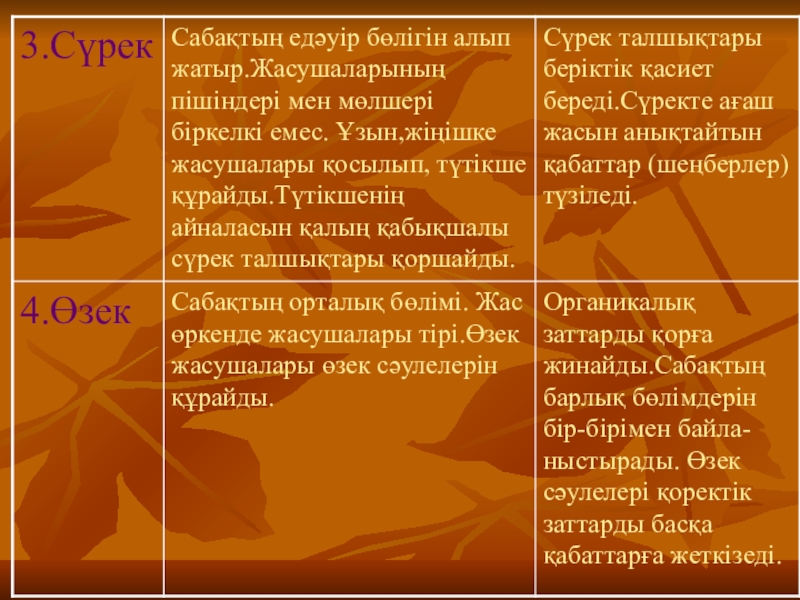 | 3.Сүрек | Сабақтың едәуір бөлігін алып жатыр.Жасушаларының пішіндері мен мөлшері біркелкі емес. Ұзын,жіңішке жасушалары қосылып, түтікше құрайды.Түтікшенің айналасын қалың қабықшалы сүрек талшықтары қоршайды. | Сүрек талшықтары беріктік қасиет береді.Сүректе ағаш жасын анықтайтын қабаттар (шеңберлер) түзіледі. |
|---|---|---|
| 4.Өзек | Сабақтың орталық бөлімі. Жас өркенде жасушалары тірі.Өзек жасушалары өзек сәулелерін құрайды. | Органикалық заттарды қорға жинайды.Сабақтың барлық бөлімдерін бір-бірімен байланыстырады. Өзек сәулелері қоректік заттарды басқа қабаттарға жеткізеді. |